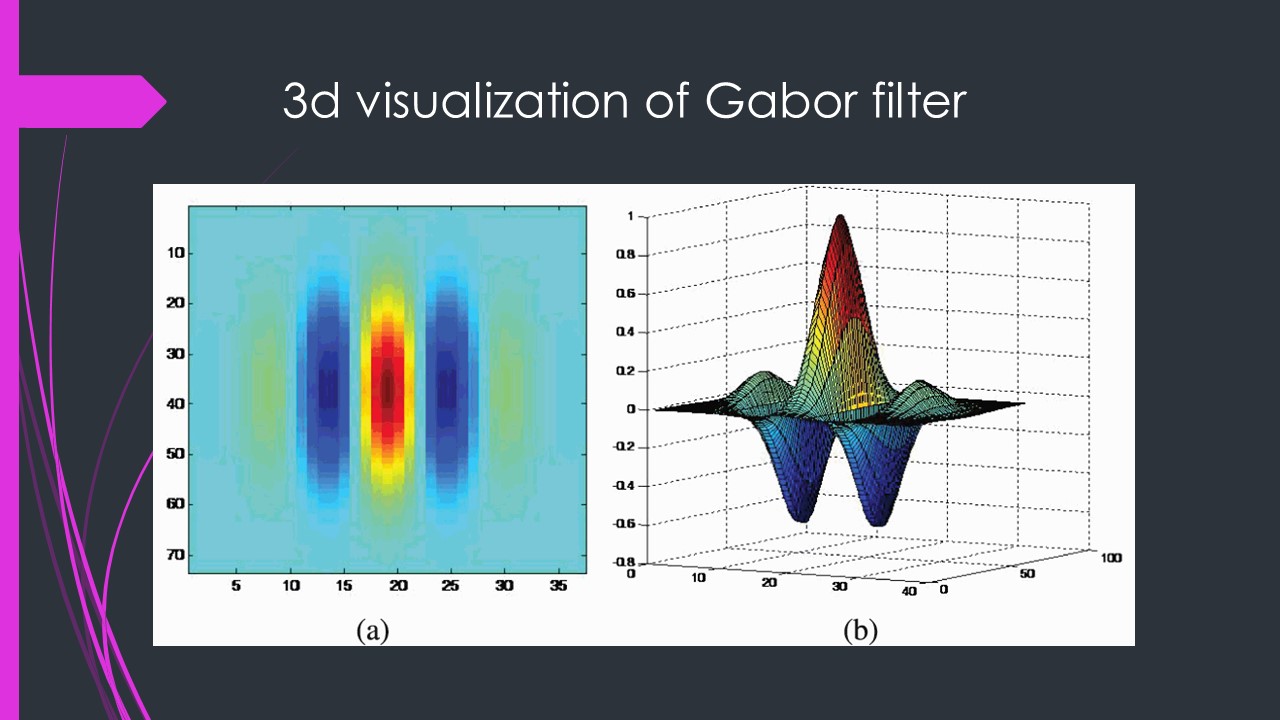 3d visualization of Gabor filter

10
20
30
40
50
60
70
5 10 15 20 25 30 35

(a)

1
0.8
0.6
0.4
0.2
0
-0.2
-0.4
-0.6
-0.8
0 10 20 30 40
0 50 100

(b)